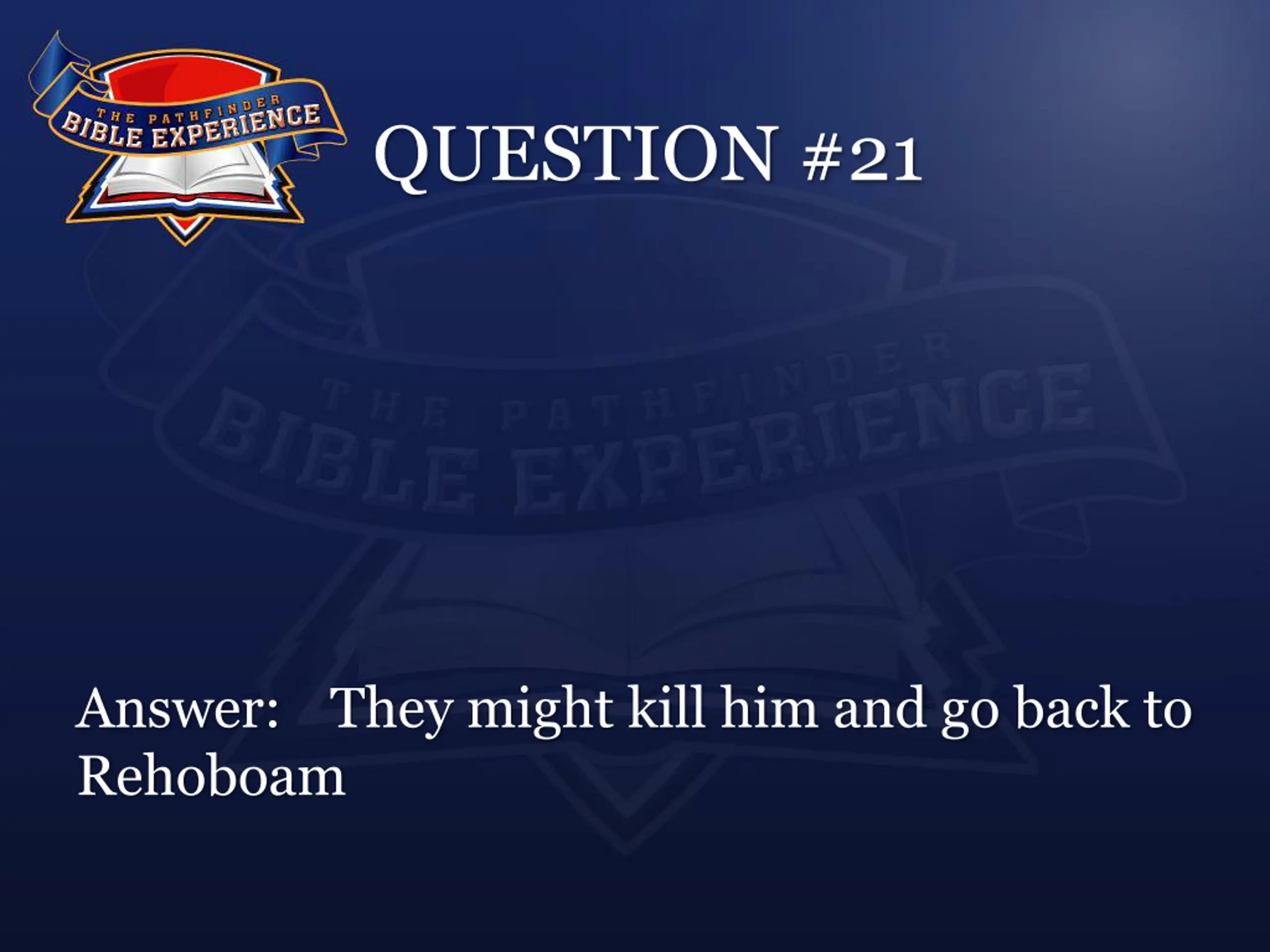 THE PATHFINDER BIBLE EXPERIENCE

QUESTION #21

THE PATHFINDER BIBLE EXPERIENCE

Answer: They might kill him and go back to Rehoboam